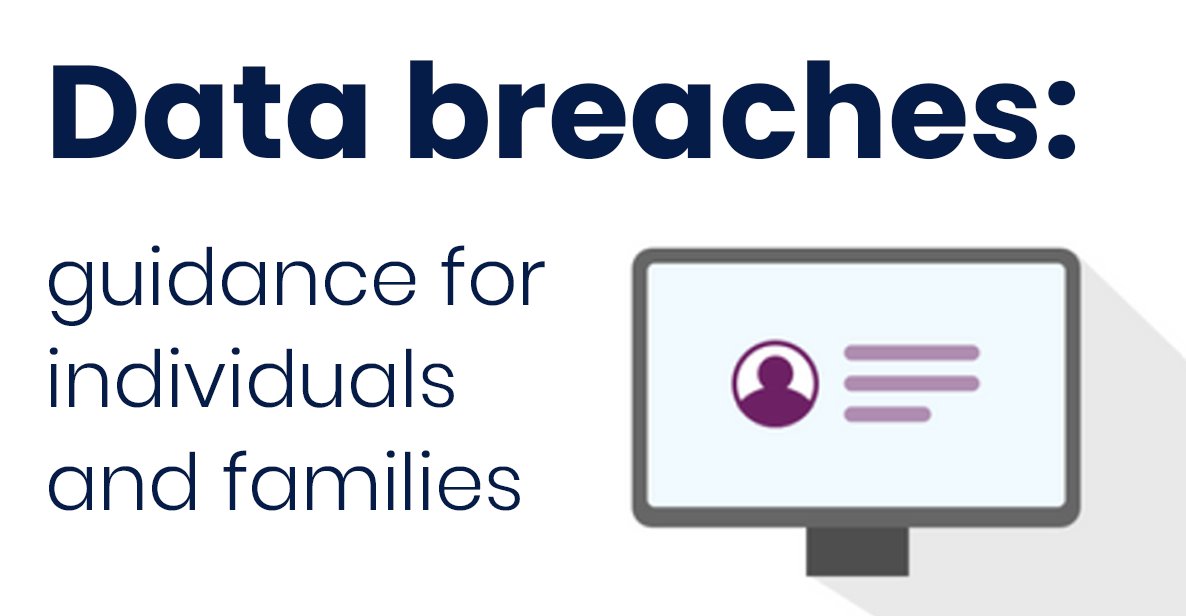 Data breaches:

guidance for individuals and families